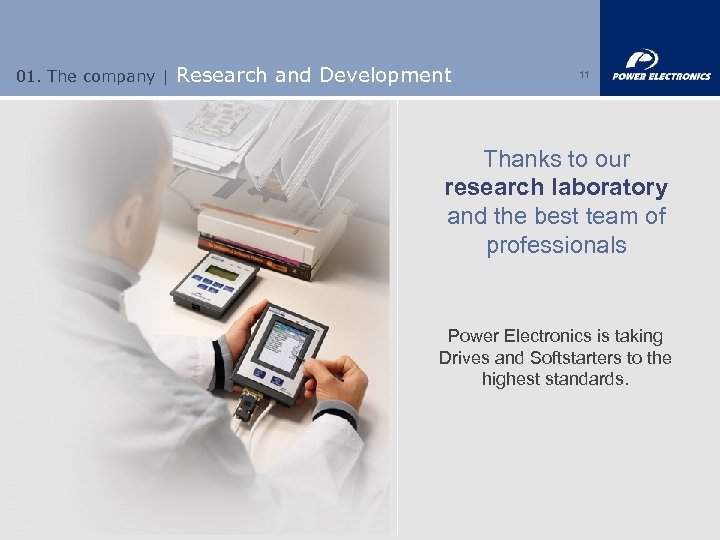 01. The company | Research and Development

11

POWER ELECTRONICS

Thanks to our research laboratory and the best team of professionals

Power Electronics is taking Drives and Softstarters to the highest standards.